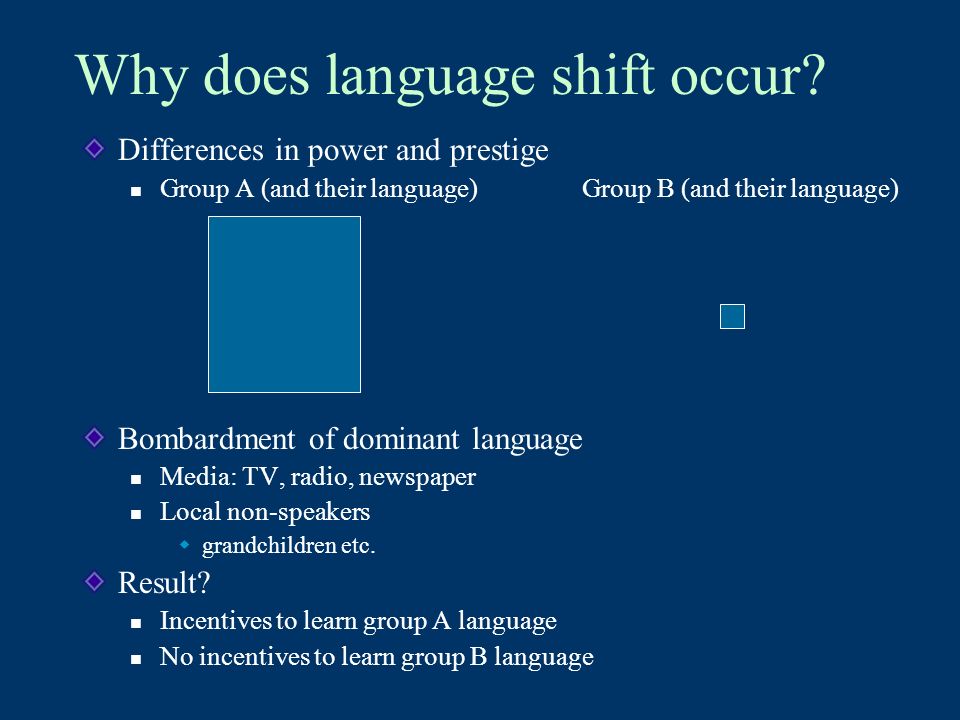 Why does language shift occur?

Differences in power and prestige

Group A (and their language)

Group B (and their language)

Bombardment of dominant language

Media: TV, radio, newspaper

Local non-speakers

grandchildren etc.

Result?

Incentives to learn group A language

No incentives to learn group B language